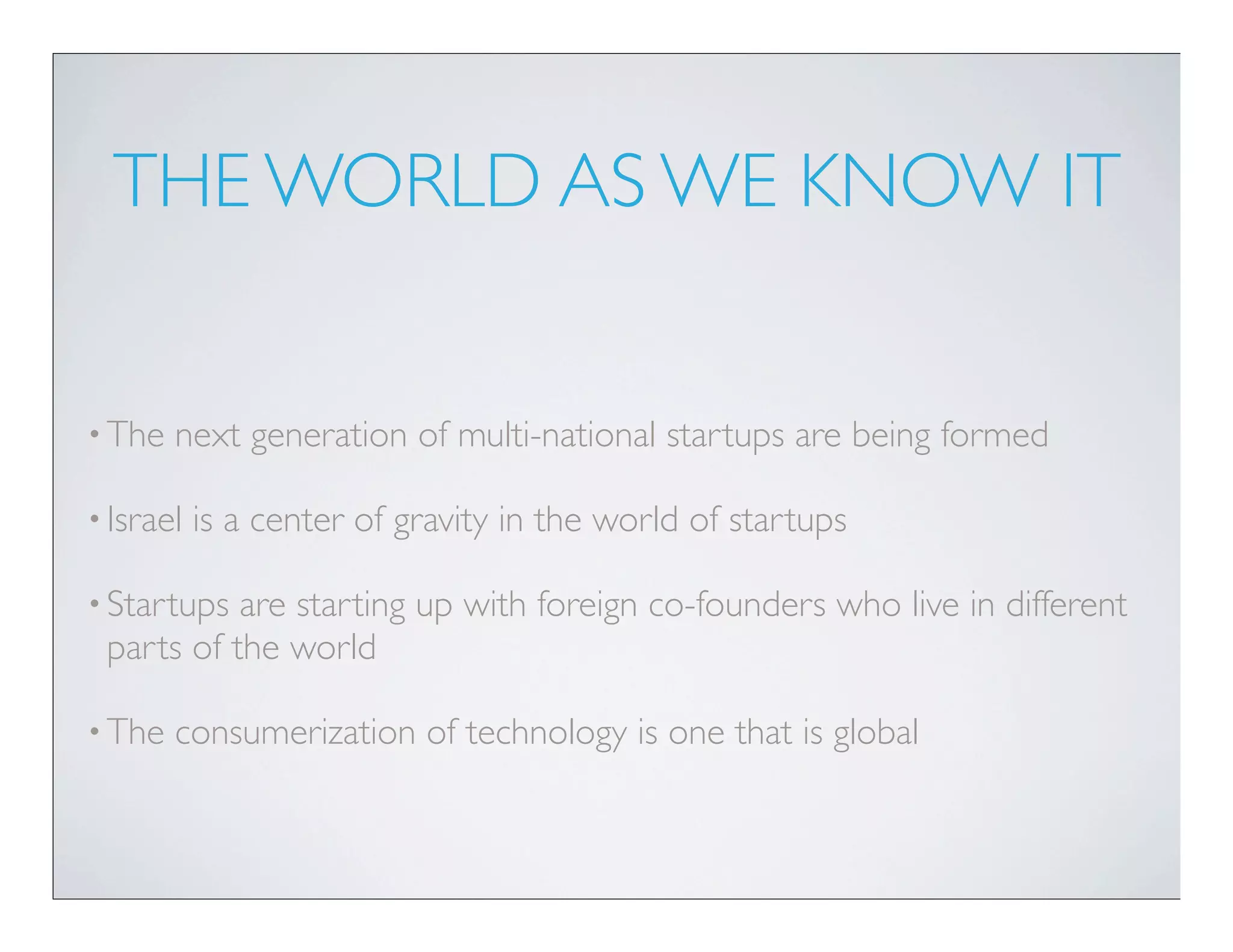 THE WORLD AS WE KNOW IT

• The next generation of multi-national startups are being formed

• Israel is a center of gravity in the world of startups

• Startups are starting up with foreign co-founders who live in different parts of the world

• The consumerization of technology is one that is global